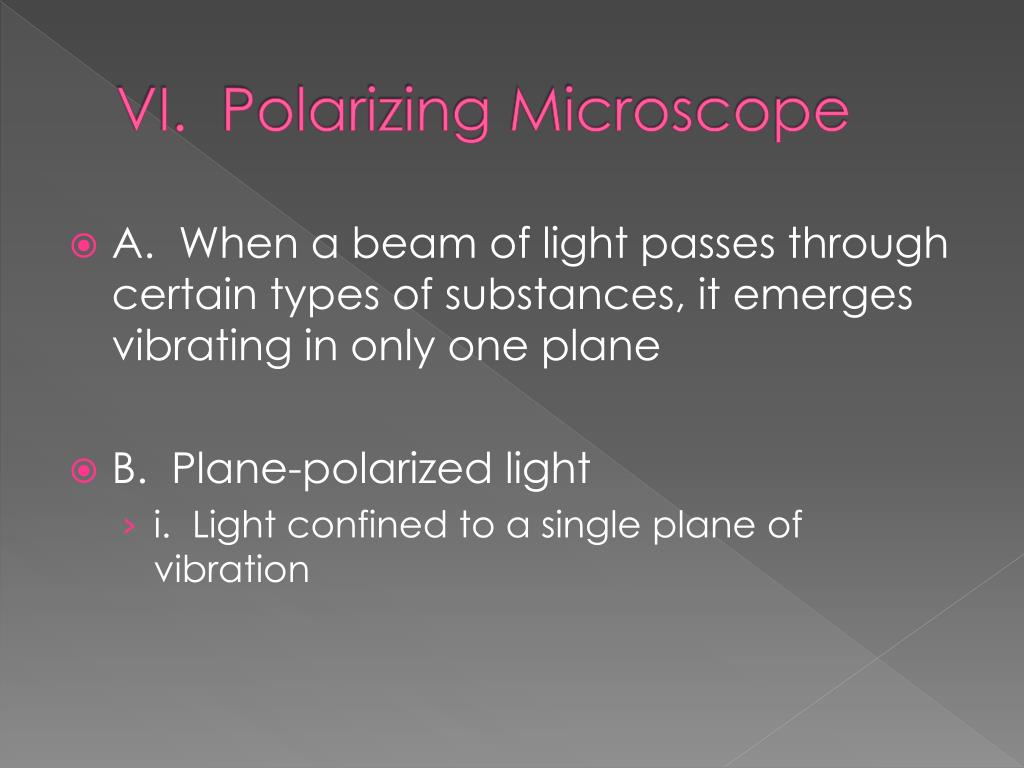 VI. Polarizing Microscope

A. When a beam of light passes through certain types of substances, it emerges vibrating in only one plane

B. Plane-polarized light

i. Light confined to a single plane of vibration